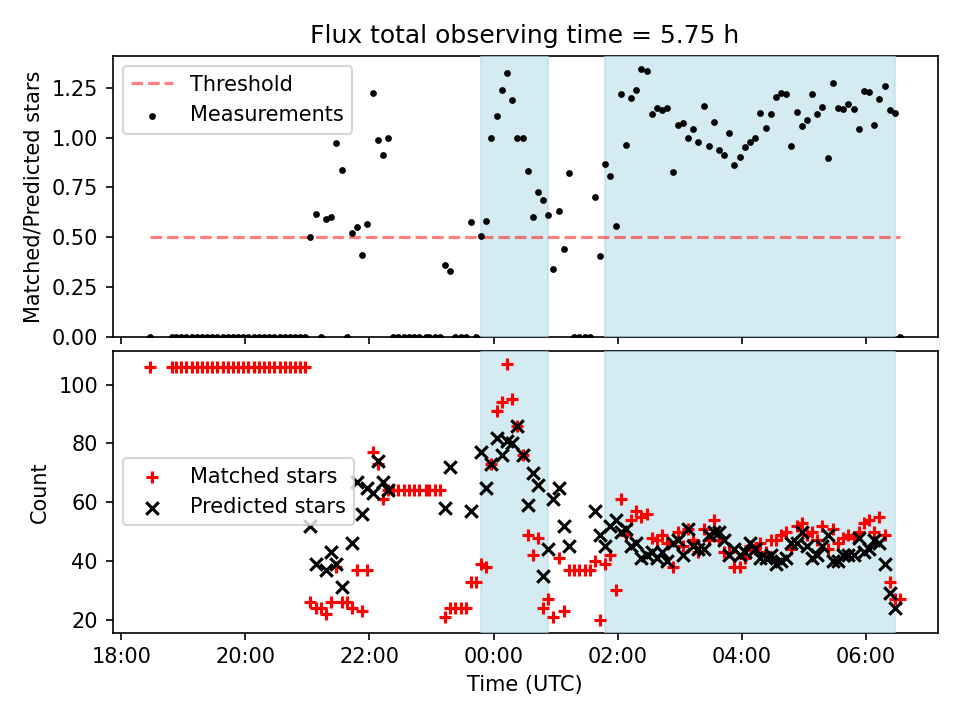 Flux total observing time = 5.75 h

Threshold
Measurements

Matched/Predicted stars

1.25
1.00
0.75
0.50
0.25
0.00

Matched stars
Predicted stars

Count

100
80
60
40
20

18:00
20:00
22:00
00:00
02:00
04:00
06:00

Time (UTC)